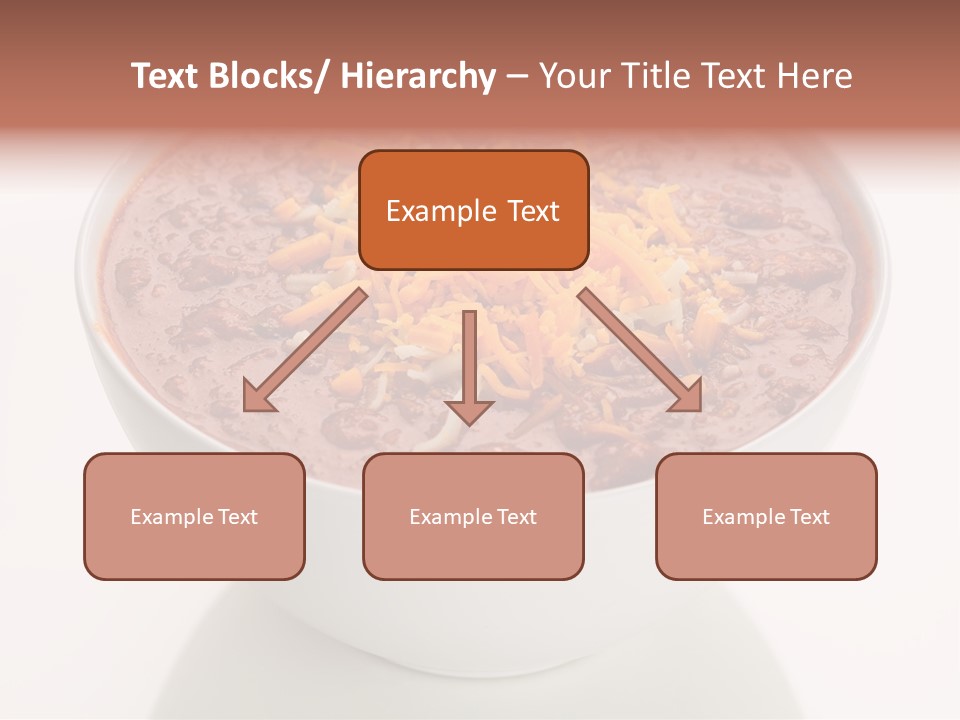 Text Blocks/ Hierarchy – Your Title Text Here

Example Text

Example Text

Example Text

Example Text